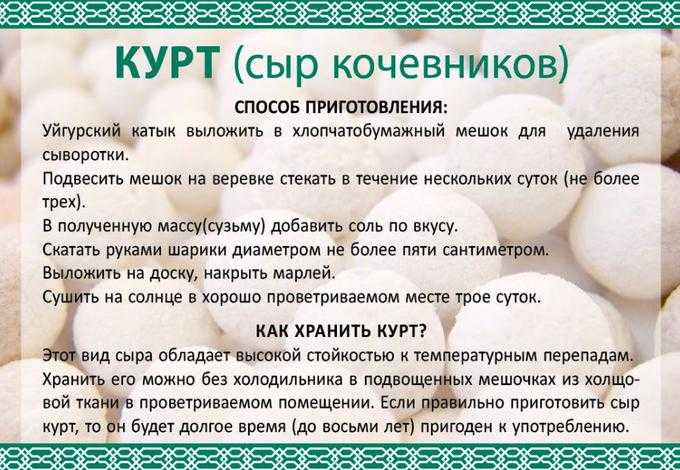 КУРТ (сыр кочевников)

СПОСОБ ПРИГОТОВЛЕНИЯ:

Уйгурский катык выложить в хлопчатобумажный мешок для удаления сыворотки.

Подвесить мешок на веревке стекать в течение нескольких суток (не более трех).

В полученную массу(сузьму) добавить соль по вкусу.

Скатать руками шарики диаметром не более пяти сантиметром.

Выложить на доску, накрыть марлей.

Сушить на солнце в хорошо проветриваемом месте трое суток.

КАК ХРАНИТЬ КУРТ?

Этот вид сыра обладает высокой стойкостью к температурным перепадам. Хранить его можно без холодильника в подвощенных мешочках из холщовой ткани в проветриваемом помещении. Если правильно приготовить сыр курт, то он будет долгое время (до восьми лет) пригоден к употреблению.